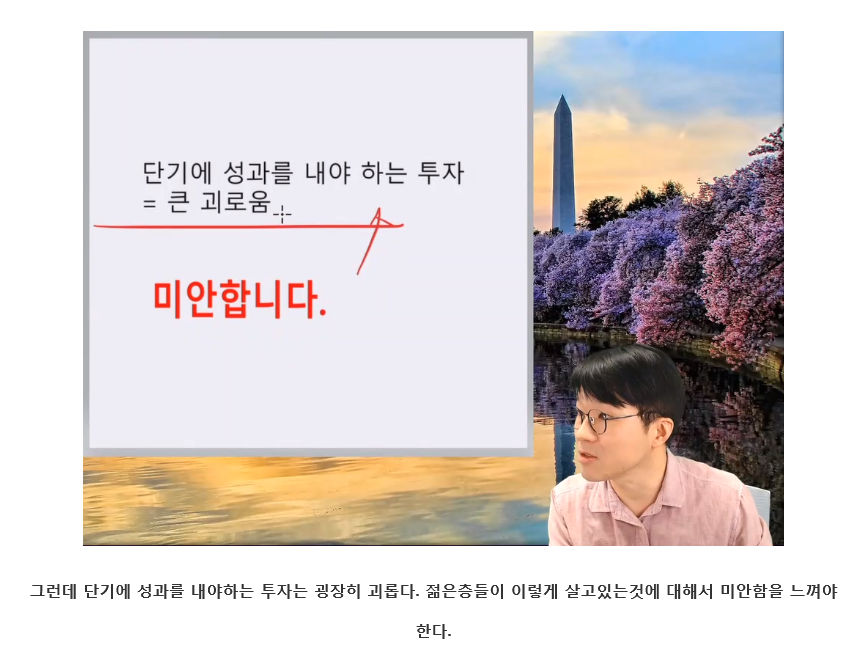 단기에 성과를 내야 하는 투자
= 큰 괴로움

미안합니다.

그런데 단기에 성과를 내야하는 투자는 굉장히 괴롭다. 젊은층들이 이렇게 살고있는것에 대해서 미안함을 느껴야 한다.